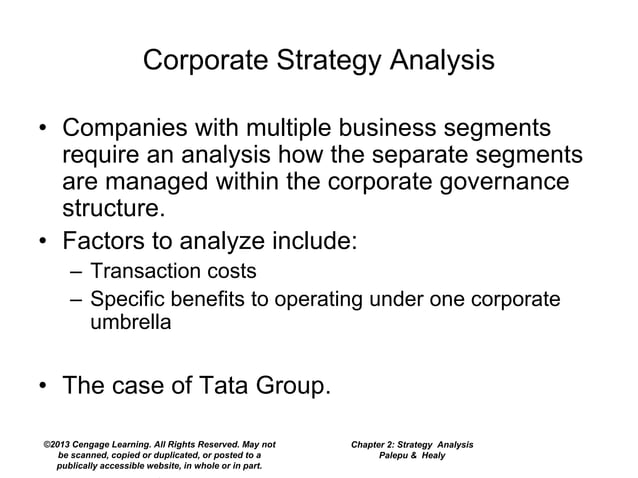 Corporate Strategy Analysis

• Companies with multiple business segments require an analysis how the separate segments are managed within the corporate governance structure.
• Factors to analyze include:
– Transaction costs
– Specific benefits to operating under one corporate umbrella

• The case of Tata Group.

©2013 Cengage Learning. All Rights Reserved. May not be scanned, copied or duplicated, or posted to a publically accessible website, in whole or in part.

Chapter 2: Strategy Analysis
Palepu & Healy